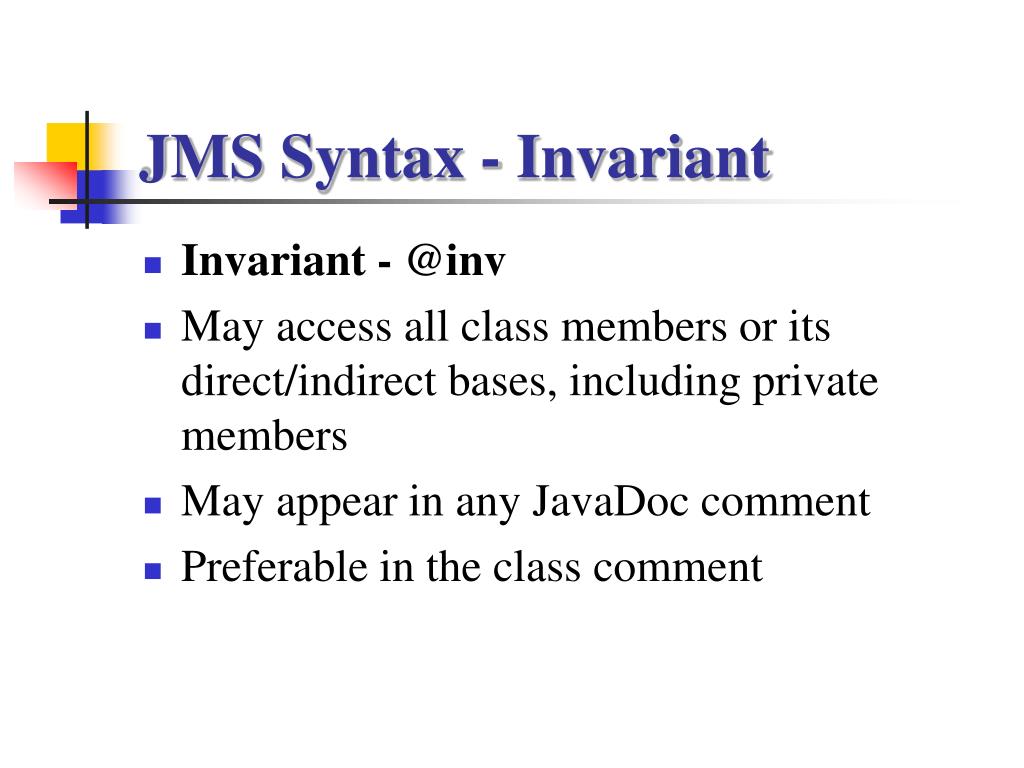 JMS Syntax - Invariant

- Invariant - @inv
- May access all class members or its direct/indirect bases, including private members
- May appear in any JavaDoc comment
- Preferable in the class comment